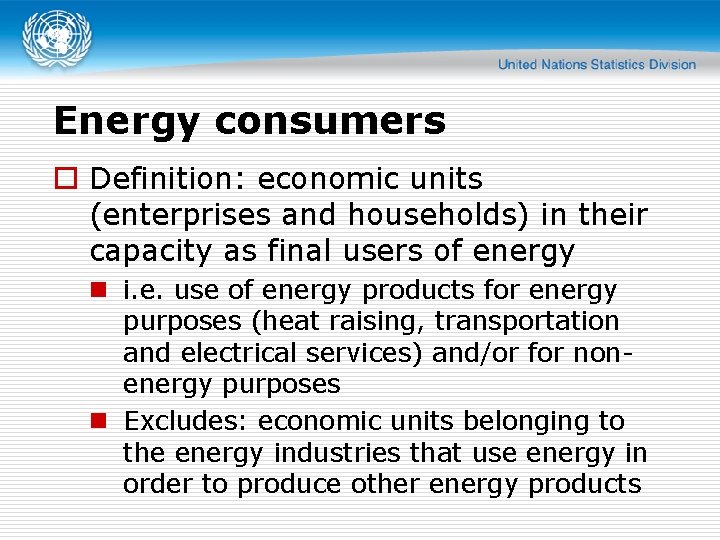 United Nations Statistics Division

Energy consumers

Definition: economic units (enterprises and households) in their capacity as final users of energy

i.e. use of energy products for energy purposes (heat raising, transportation and electrical services) and/or for non-energy purposes

Excludes: economic units belonging to the energy industries that use energy in order to produce other energy products